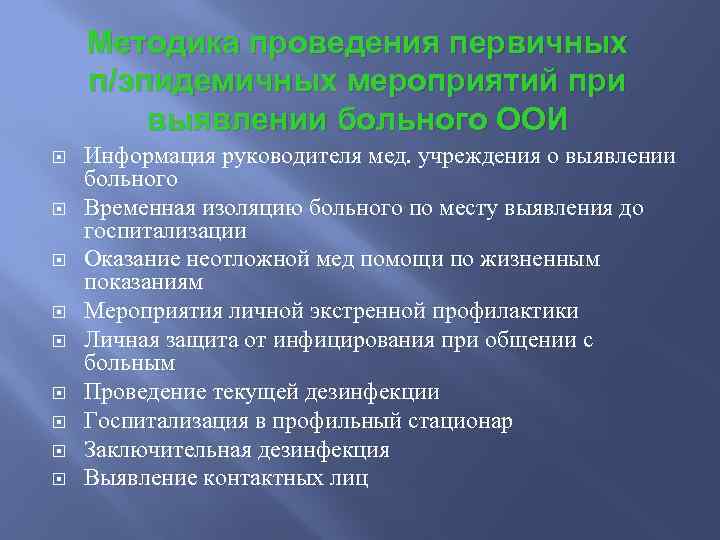 Методика проведения первичных п/эпидемичных мероприятий при выявлении больного ООИ

Информация руководителя мед. учреждения о выявлении больного

Временная изоляцию больного по месту выявления до госпитализации

Оказание неотложной мед помощи по жизненным показаниям

Мероприятия личной экстренной профилактики

Личная защита от инфицирования при общении с больным

Проведение текущей дезинфекции

Госпитализация в профильный стационар

Заключительная дезинфекция

Выявление контактных лиц